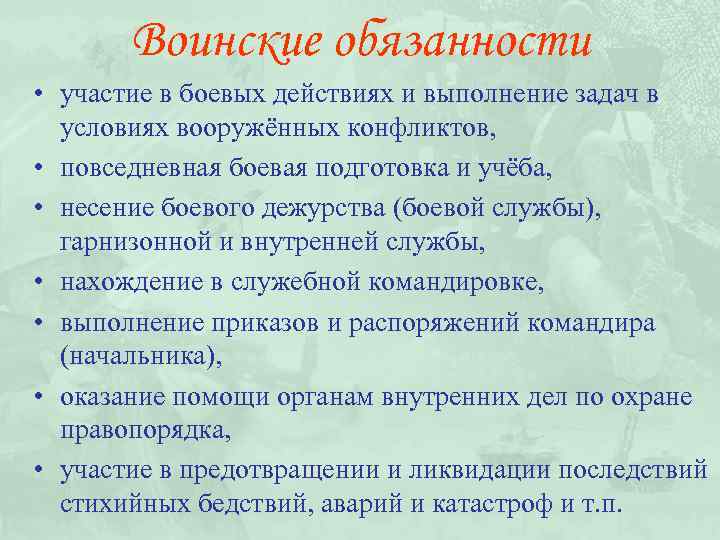 Воинские обязанности

• участие в боевых действиях и выполнение задач в условиях вооружённых конфликтов,
• повседневная боевая подготовка и учёба,
• несение боевого дежурства (боевой службы), гарнизонной и внутренней службы,
• нахождение в служебной командировке,
• выполнение приказов и распоряжений командира (начальника),
• оказание помощи органам внутренних дел по охране правопорядка,
• участие в предотвращении и ликвидации последствий стихийных бедствий, аварий и катастроф и т.п.